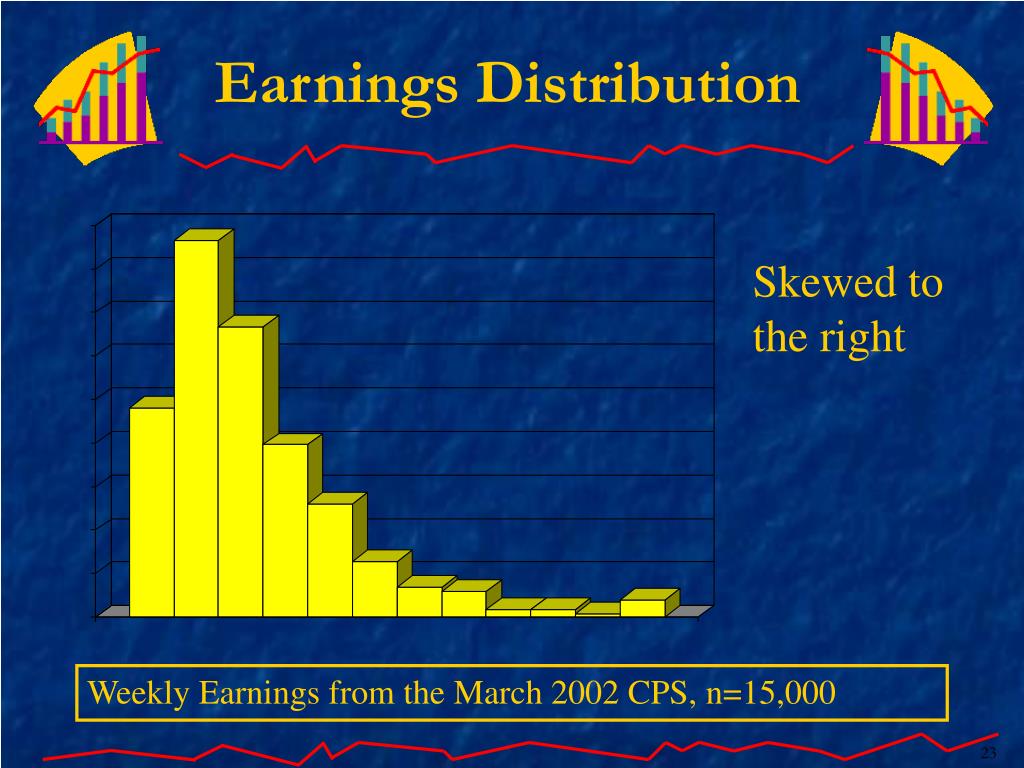 Earnings Distribution

Skewed to the right

Weekly Earnings from the March 2002 CPS, n=15,000

23